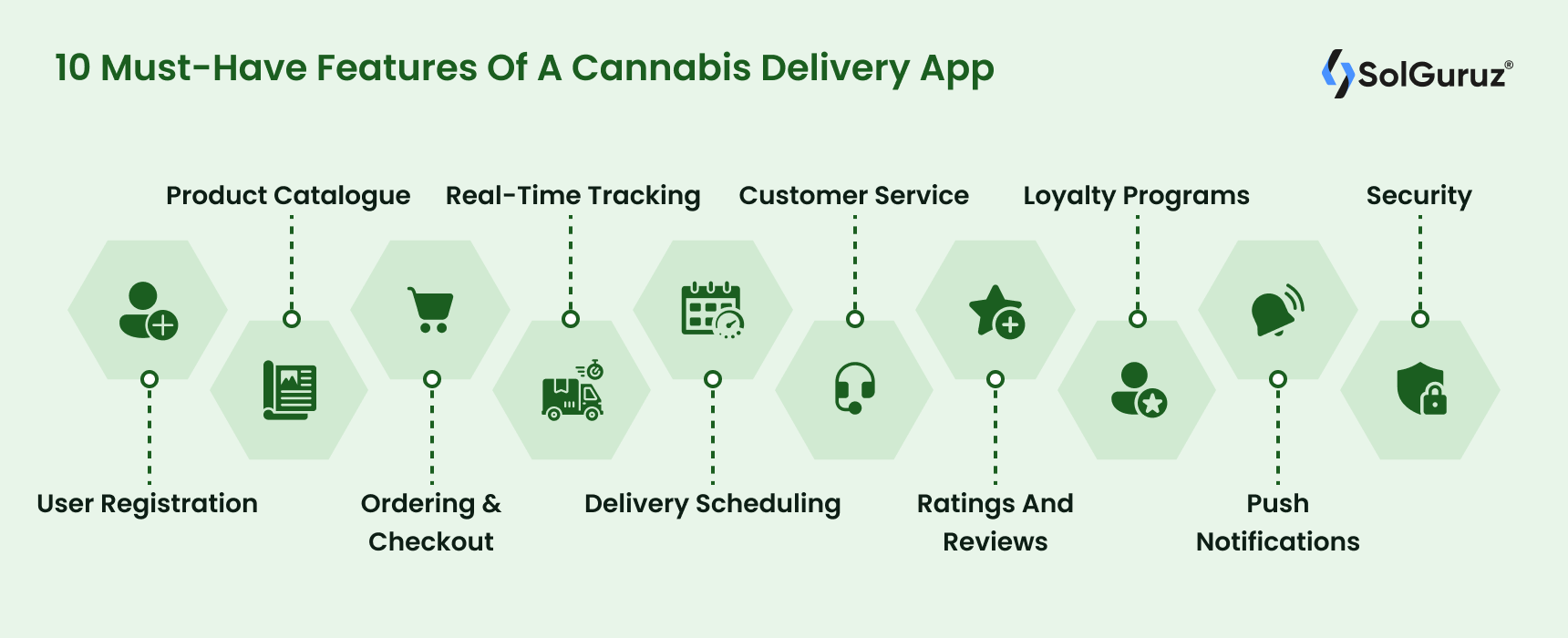 10 Must-Have Features Of A Cannabis Delivery App

SolGuruz®

Product Catalogue

Real-Time Tracking

Customer Service

Loyalty Programs

Security

User Registration

Ordering & Checkout

Delivery Scheduling

Ratings And Reviews

Push Notifications